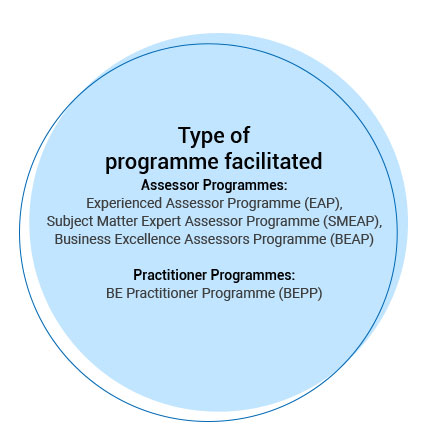 Type of programme facilitated

Assessor Programmes:
Experienced Assessor Programme (EAP),
Subject Matter Expert Assessor Programme (SMEAP),
Business Excellence Assessors Programme (BEAP)

Practitioner Programmes:
BE Practitioner Programme (BEPP)